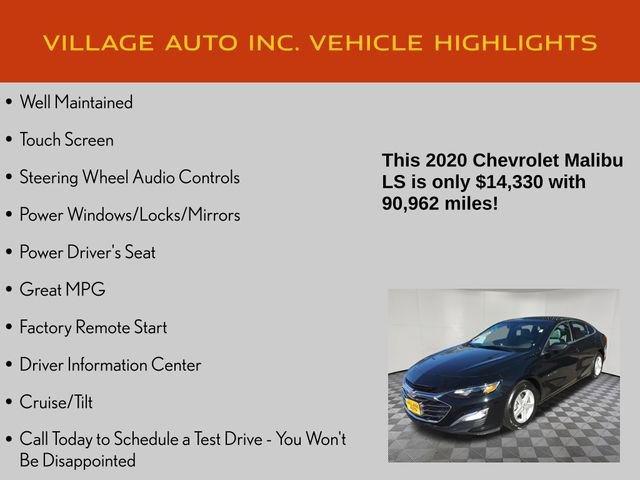 VILLAGE AUTO INC. VEHICLE HIGHLIGHTS

• Well Maintained
• Touch Screen
• Steering Wheel Audio Controls
• Power Windows/Locks/Mirrors
• Power Driver's Seat
• Great MPG
• Factory Remote Start
• Driver Information Center
• Cruise/Tilt
• Call Today to Schedule a Test Drive - You Won't Be Disappointed

This 2020 Chevrolet Malibu LS is only $14,330 with 90,962 miles!